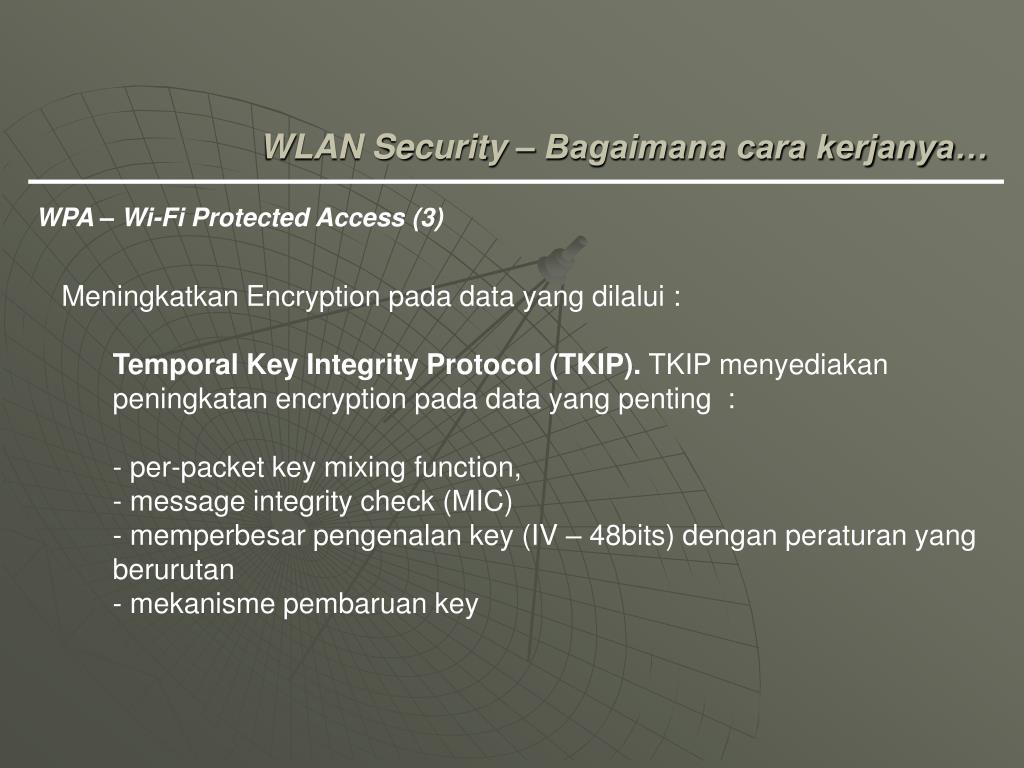 WLAN Security – Bagaimana cara kerjanya…

WPA – Wi-Fi Protected Access (3)

Meningkatkan Encryption pada data yang dilalui :

Temporal Key Integrity Protocol (TKIP). TKIP menyediakan peningkatan encryption pada data yang penting :

- per-packet key mixing function,
- message integrity check (MIC)
- memperbesar pengenalan key (IV – 48bits) dengan peraturan yang berurutan
- mekanisme pembaruan key